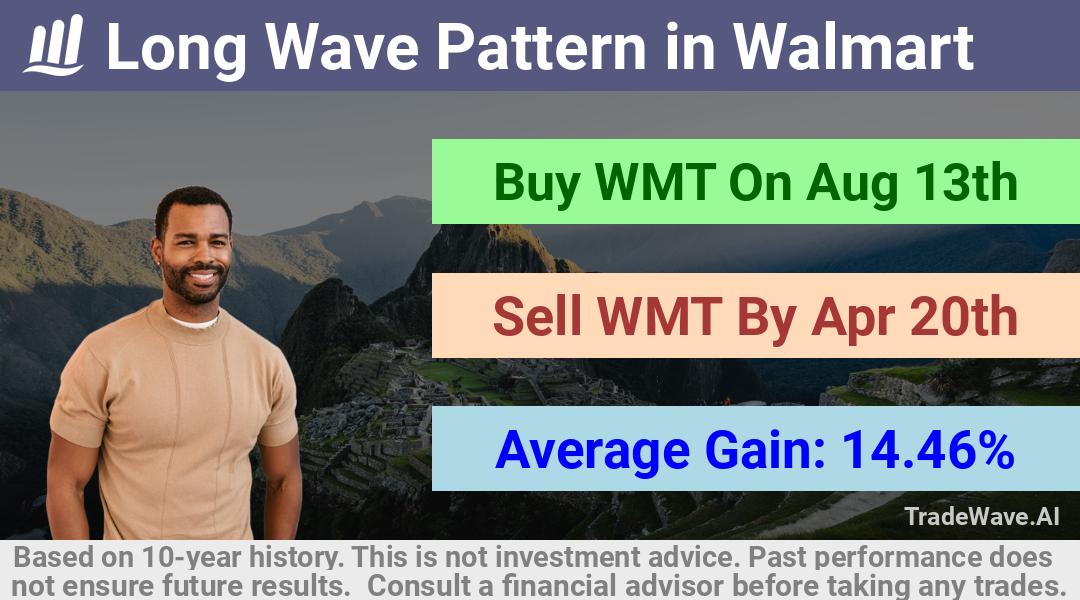 Long Wave Pattern in Walmart

Buy WMT On Aug 13th

Sell WMT By Apr 20th

Average Gain: 14.46%

TradeWave.AI

Based on 10-year history. This is not investment advice. Past performance does not ensure future results. Consult a financial advisor before taking any trades.